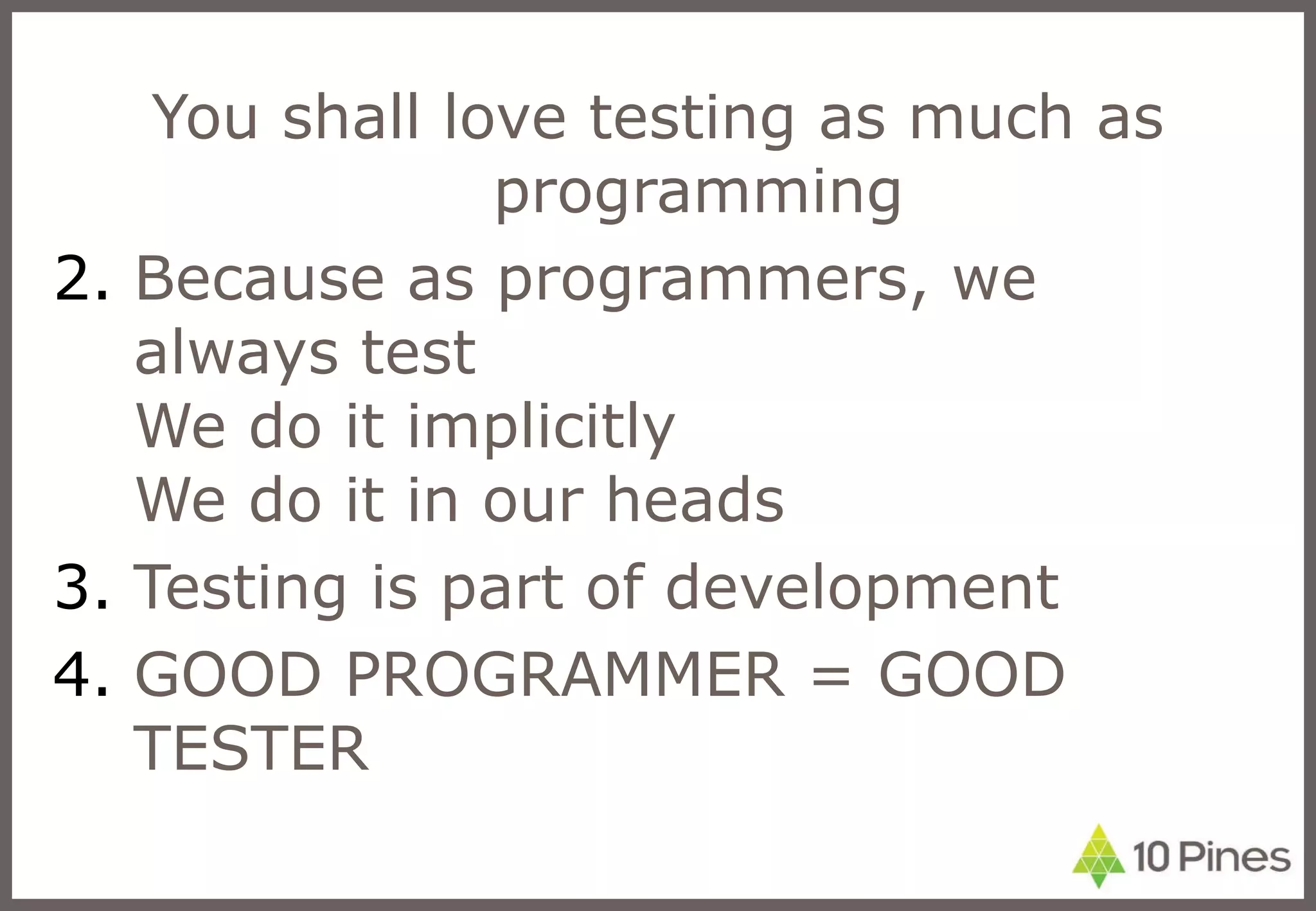 You shall love testing as much as programming

2. Because as programmers, we always test
We do it implicitly
We do it in our heads

3. Testing is part of development

4. GOOD PROGRAMMER = GOOD TESTER

10 Pines